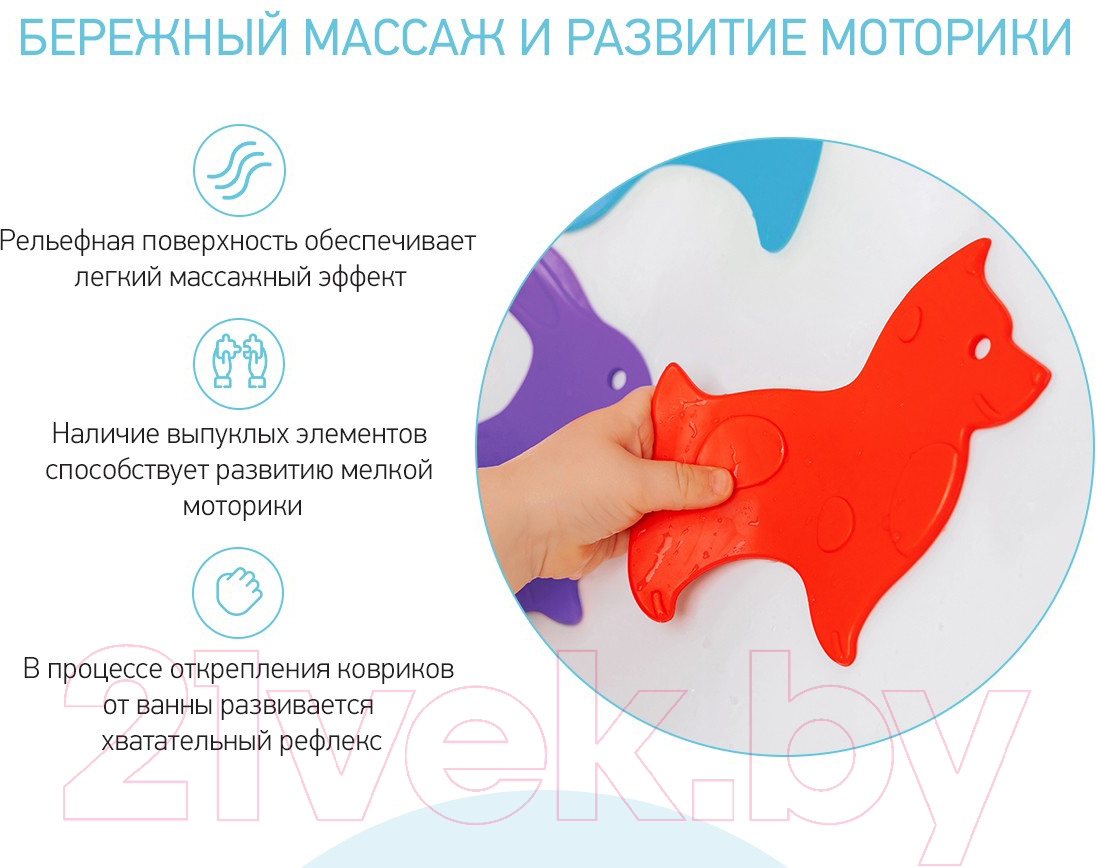 БЕРЕЖНЫЙ МАССАЖ И РАЗВИТИЕ МОТОРИКИ

Рельефная поверхность обеспечивает легкий массажный эффект

Наличие выпуклых элементов способствует развитию мелкой моторики

В процессе открепления ковриков от ванны развивается хватательный рефлекс

21vek.by